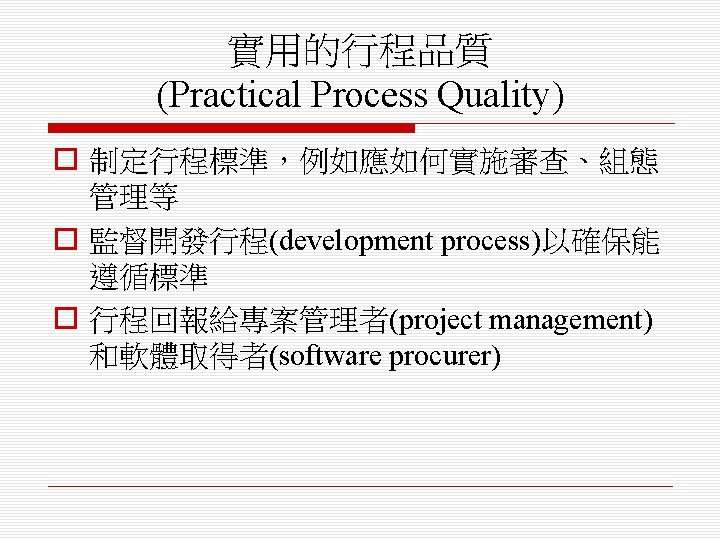 實用的行程品質
(Practical Process Quality)

制定行程標準，例如應如何實施審查、組態管理等

監督開發行程(development process)以確保能遵循標準

行程回報給專案管理者(project management)和軟體取得者(software procurer)